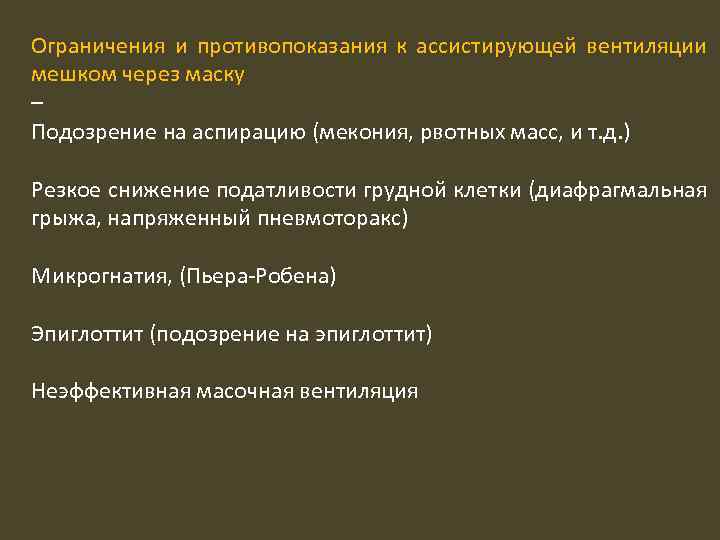 Ограничения и противопоказания к ассистирующей вентиляции мешком через маску
–
Подозрение на аспирацию (мекония, рвотных масс, и т.д.)

Резкое снижение податливости грудной клетки (диафрагмальная грыжа, напряженный пневмоторакс)

Микрогнатия, (Пьера-Робена)

Эпиглоттит (подозрение на эпиглоттит)

Неэффективная масочная вентиляция